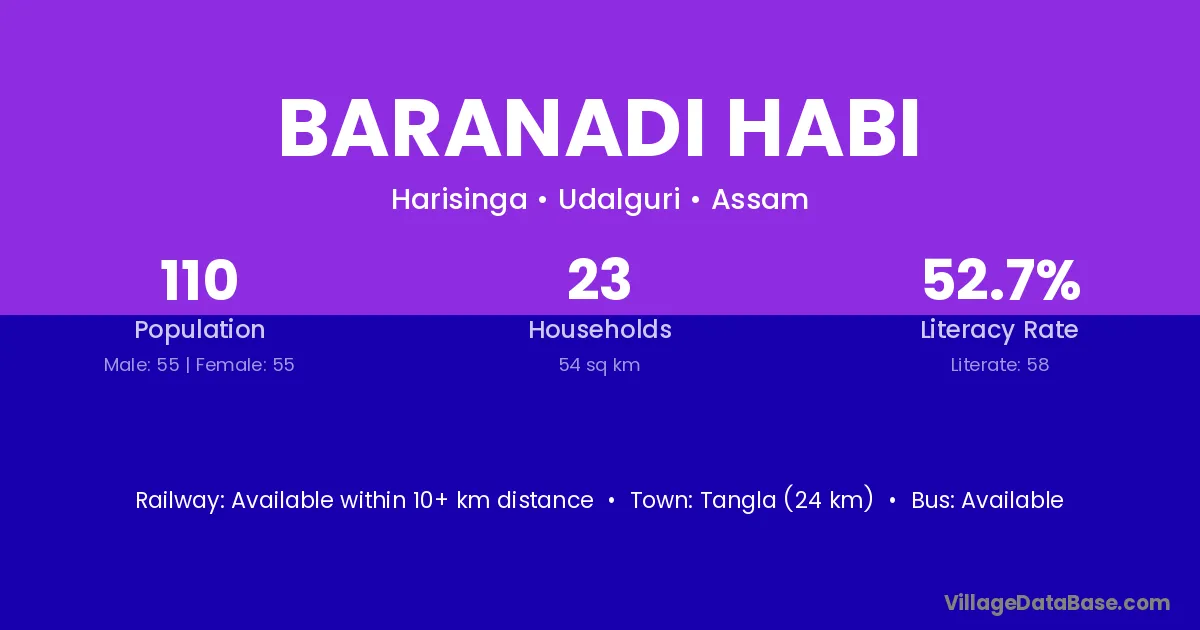 BARANADI HABI

Harisinga • Udalguri • Assam

110
Population
Male: 55 | Female: 55

23
Households
54 sq km

52.7%
Literacy Rate
Literate: 58

Railway: Available within 10+ km distance • Town: Tangla (24 km) • Bus: Available

VillageDataBase.com